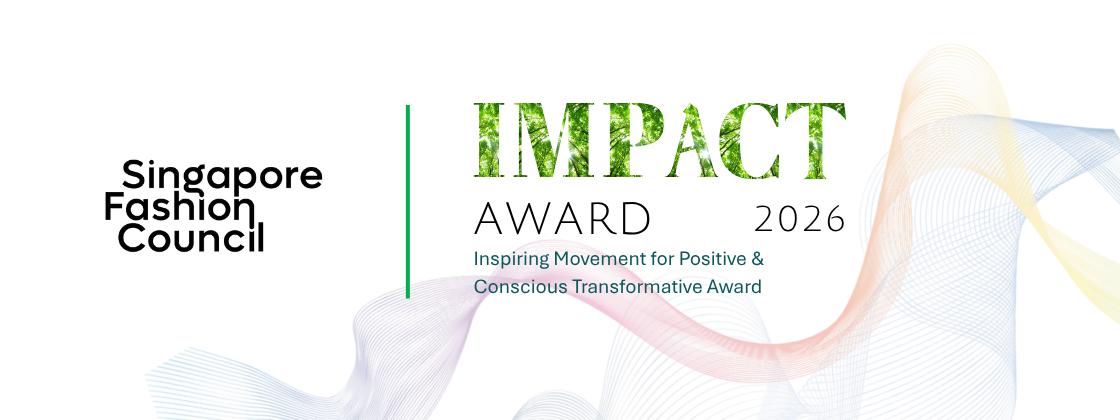 Singapore Fashion Council

IMPACT
AWARD 2026
Inspiring Movement for Positive & Conscious Transformative Award